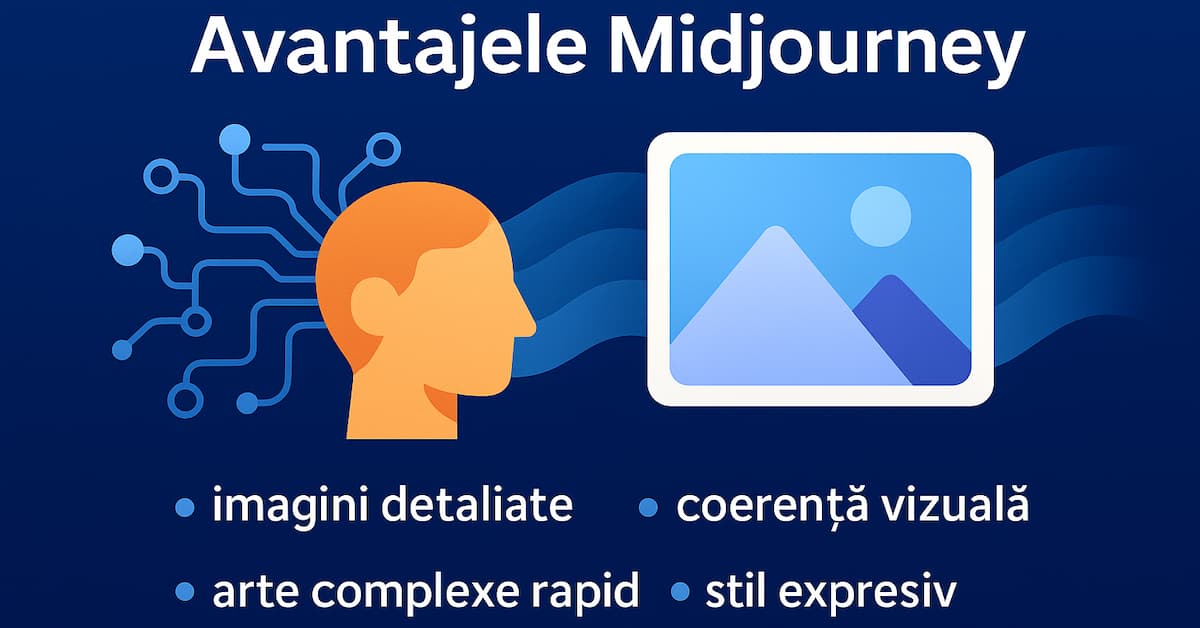 Avantajele Midjourney

• imagini detaliate
• coerență vizuală
• arte complexe rapid
• stil expresiv